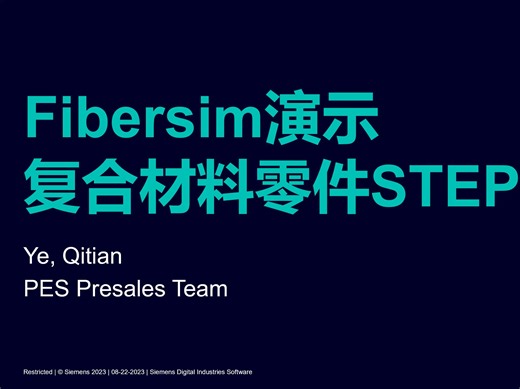 Fibersim演示
复合材料零件STEP

Ye, Qitian
PES Presales Team

Restricted | © Siemens 2023 | 08-22-2023 | Siemens Digital Industries Software